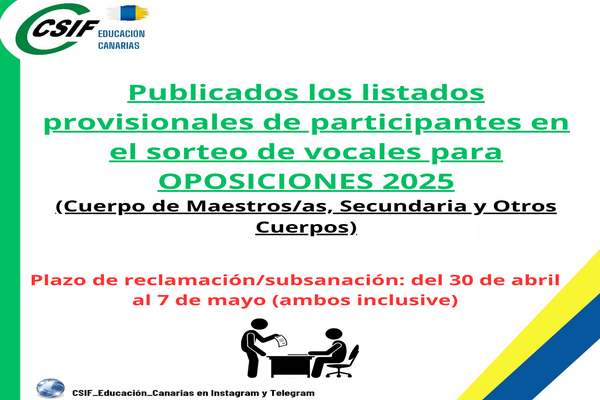 CSIF EDUCACIÓN CANARIAS

Publicados los listados provisionales de participantes en el sorteo de vocales para OPOSICIONES 2025

(Cuerpo de Maestros/as, Secundaria y Otros Cuerpos)

Plazo de reclamación/subsanación: del 30 de abril al 7 de mayo (ambos inclusive)

CSIF_Educación_Canarias en Instagram y Telegram